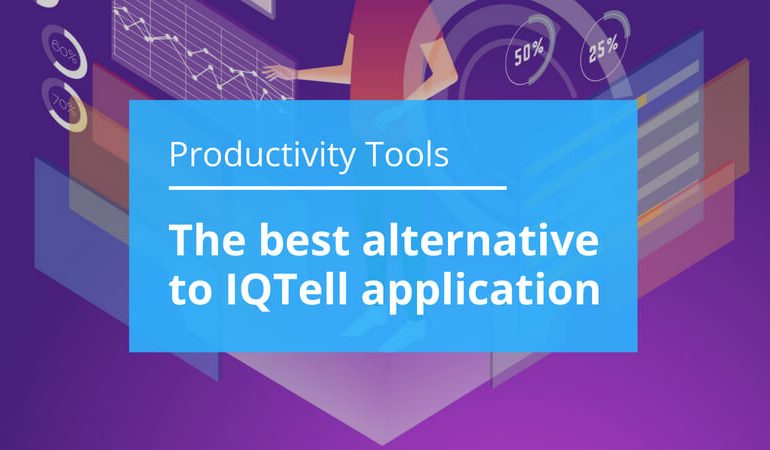 60%

70%

50%

25%

Productivity Tools

The best alternative to IQTell application